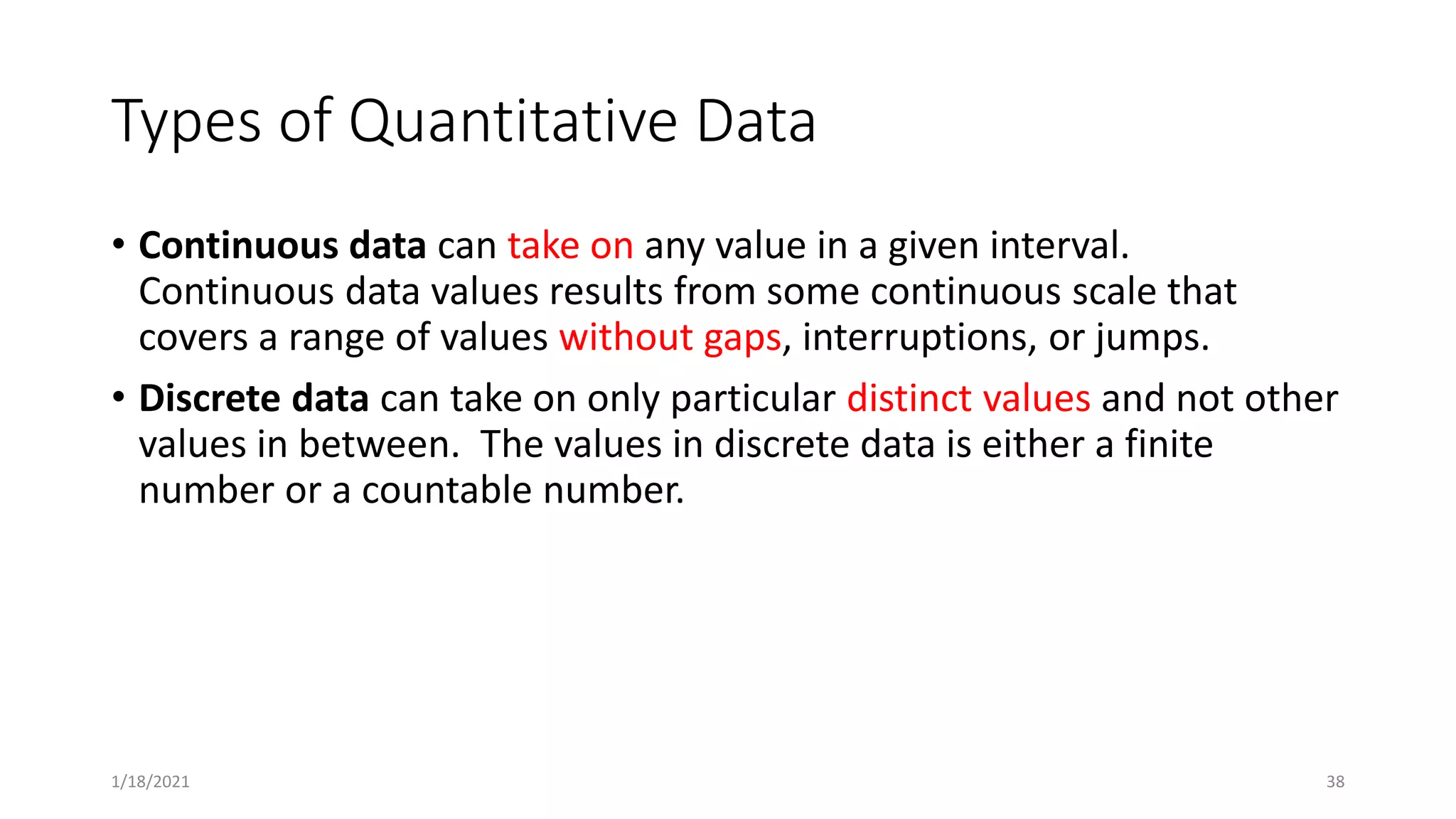 Types of Quantitative Data

• Continuous data can take on any value in a given interval. Continuous data values results from some continuous scale that covers a range of values without gaps, interruptions, or jumps.

• Discrete data can take on only particular distinct values and not other values in between.  The values in discrete data is either a finite number or a countable number.

1/18/2021

38